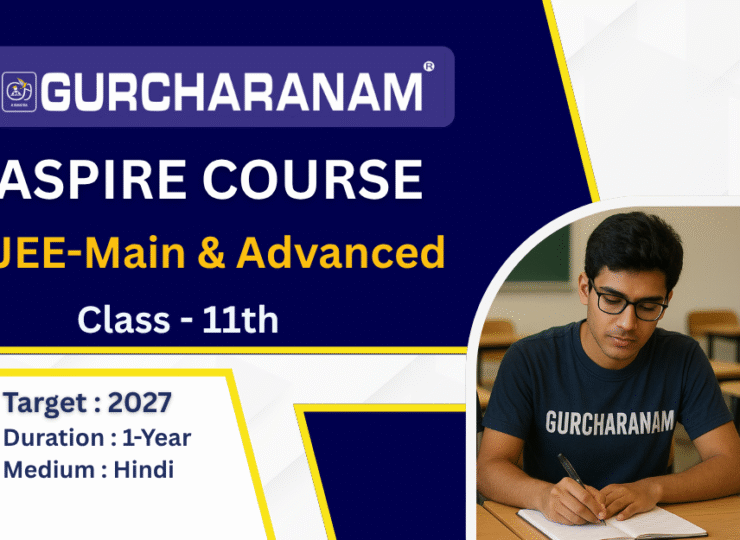 GURCHARANAM®

ASPIRE COURSE

JEE-Main & Advanced

Class - 11th

Target : 2027
Duration : 1-Year
Medium : Hindi

GURCHARANAM